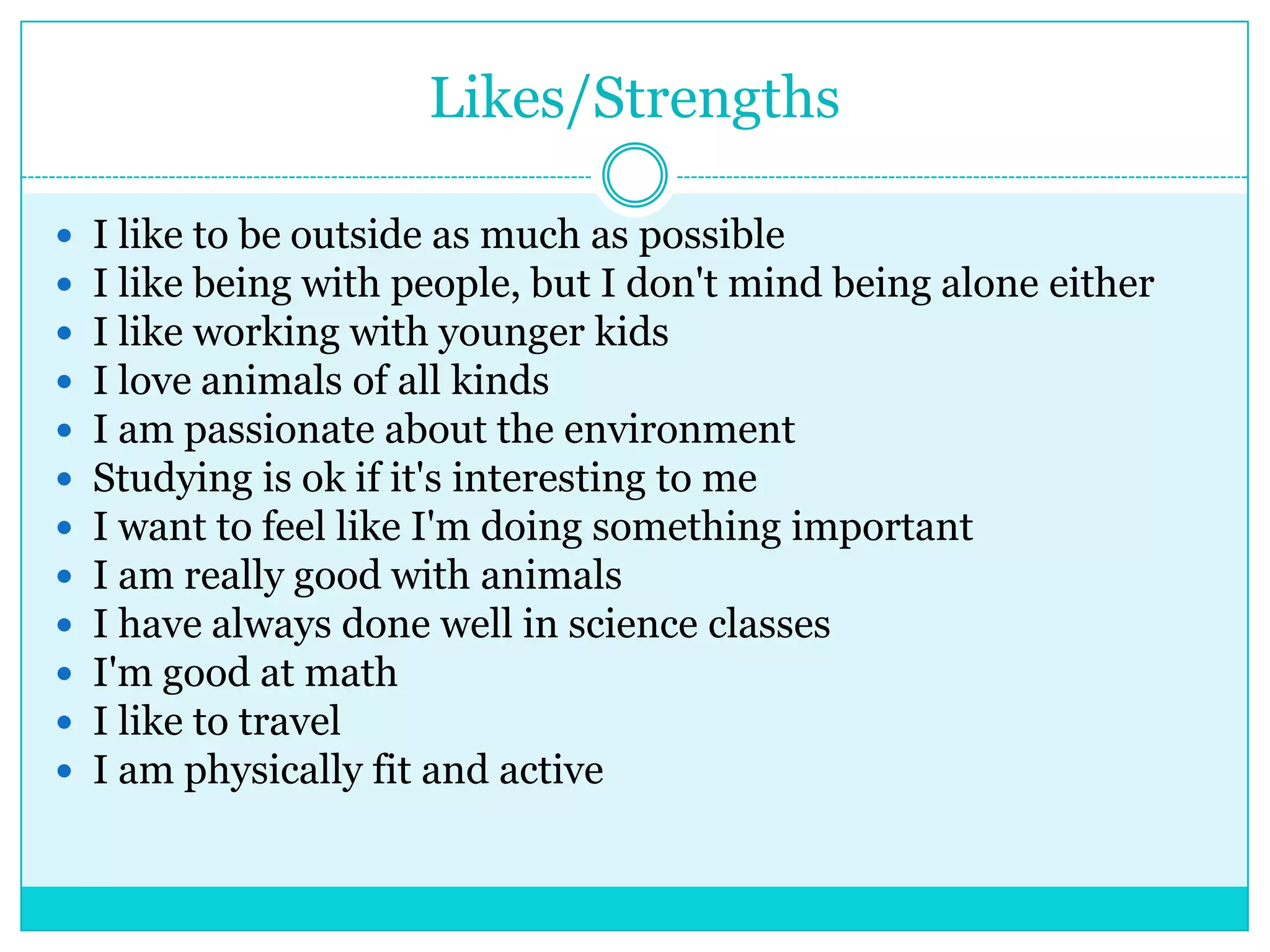 Likes/Strengths

- I like to be outside as much as possible
- I like being with people, but I don't mind being alone either
- I like working with younger kids
- I love animals of all kinds
- I am passionate about the environment
- Studying is ok if it's interesting to me
- I want to feel like I'm doing something important
- I am really good with animals
- I have always done well in science classes
- I'm good at math
- I like to travel
- I am physically fit and active